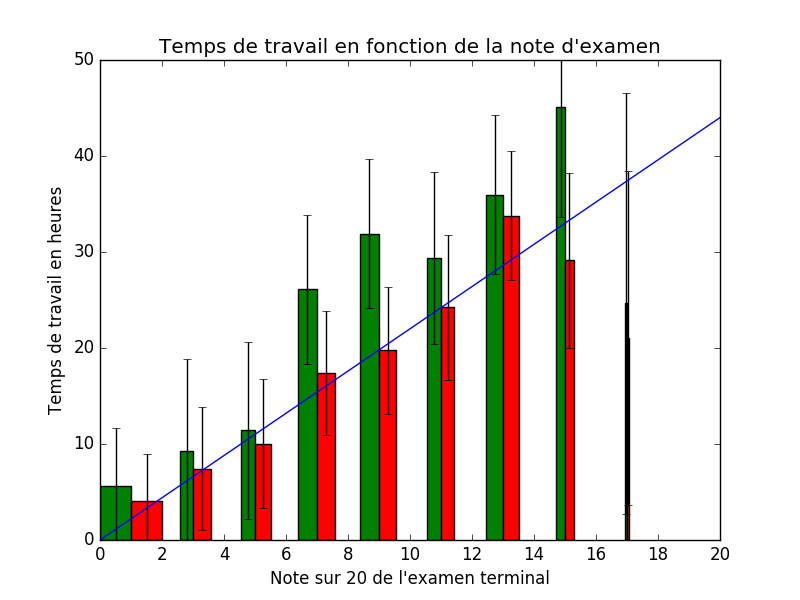 Temps de travail en fonction de la note d'examen

Temps de travail en heures

50
40
30
20
10
0

0 2 4 6 8 10 12 14 16 18 20

Note sur 20 de l'examen terminal